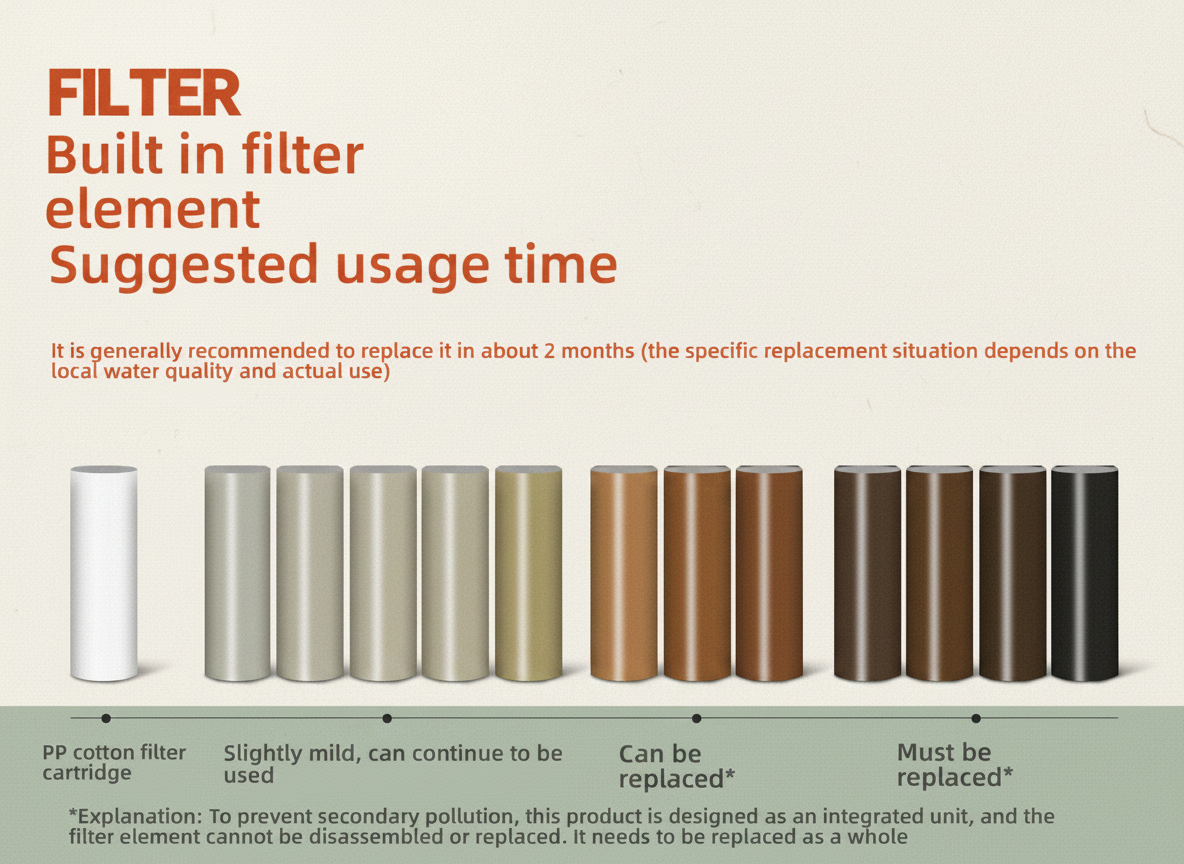 FILTER
Built in filter element
Suggested usage time

It is generally recommended to replace it in about 2 months (the specific replacement situation depends on the local water quality and actual use)

PP cotton filter cartridge

Slightly mild, can continue to be used

Can be replaced*

Must be replaced*

*Explanation: To prevent secondary pollution, this product is designed as an integrated unit, and the filter element cannot be disassembled or replaced. It needs to be replaced as a whole